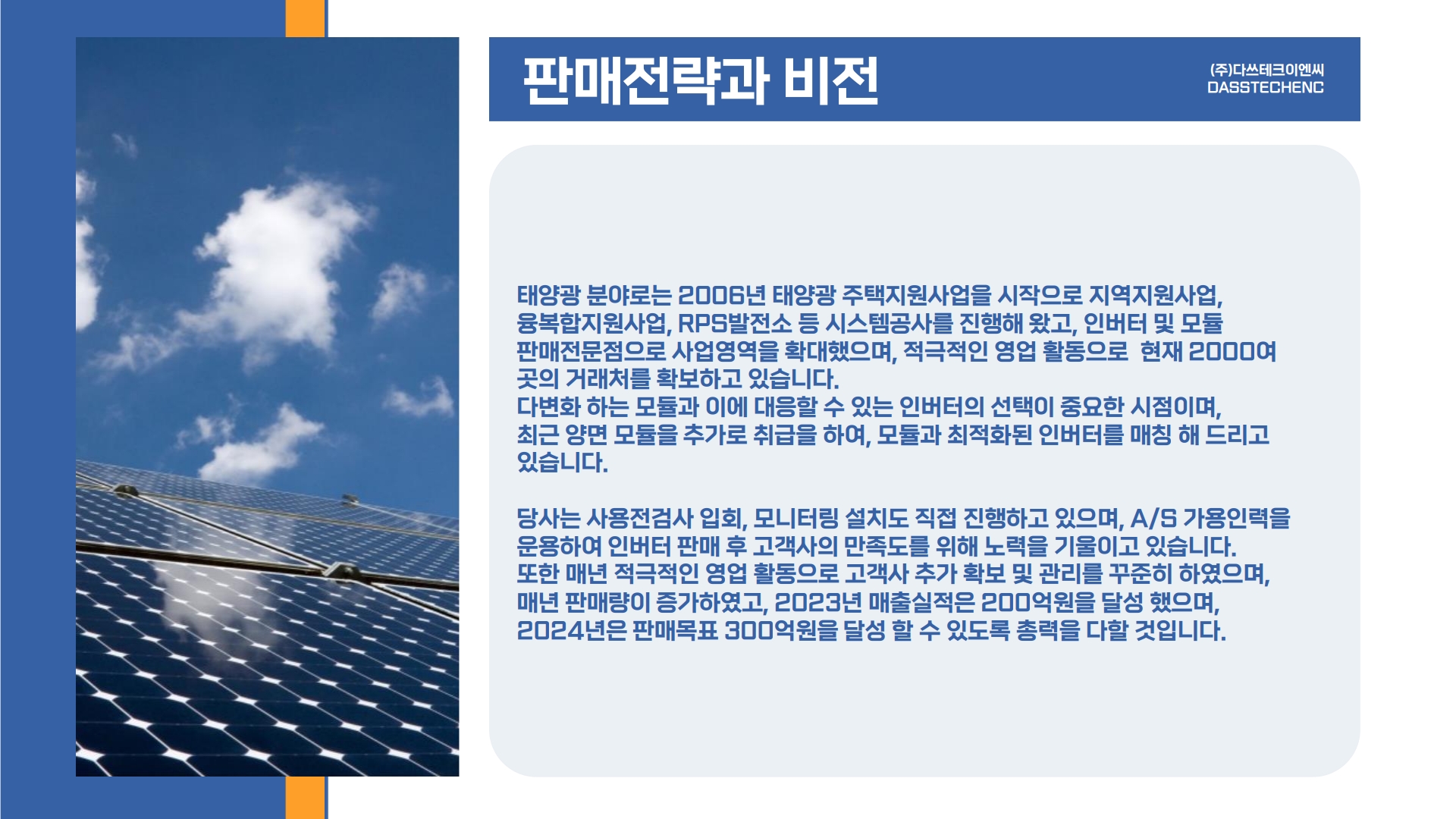 판매전략과 비전

(주)다쓰테크이엔씨
DASSTECHENC

태양광 분야로는 2006년 태양광 주택지원사업을 시작으로 지역지원사업, 융복합지원사업, RPS발전소 등 시스템공사를 진행해 왔고, 인버터 및 모듈 판매전문점으로 사업영역을 확대했으며, 적극적인 영업 활동으로 현재 2000여 곳의 거래처를 확보하고 있습니다.
다변화 하는 모듈과 이에 대응할 수 있는 인버터의 선택이 중요한 시점이며, 최근 양면 모듈을 추가로 취급을 하여, 모듈과 최적화된 인버터를 매칭 해 드리고 있습니다.

당사는 사용전검사 입회, 모니터링 설치도 직접 진행하고 있으며, A/S 가용인력을 운용하여 인버터 판매 후 고객사의 만족도를 위해 노력을 기울이고 있습니다.
또한 매년 적극적인 영업 활동으로 고객사 추가 확보 및 관리를 꾸준히 하였으며, 매년 판매량이 증가하였고, 2023년 매출실적은 200억원을 달성 했으며, 2024년은 판매목표 300억원을 달성 할 수 있도록 총력을 다할 것입니다.